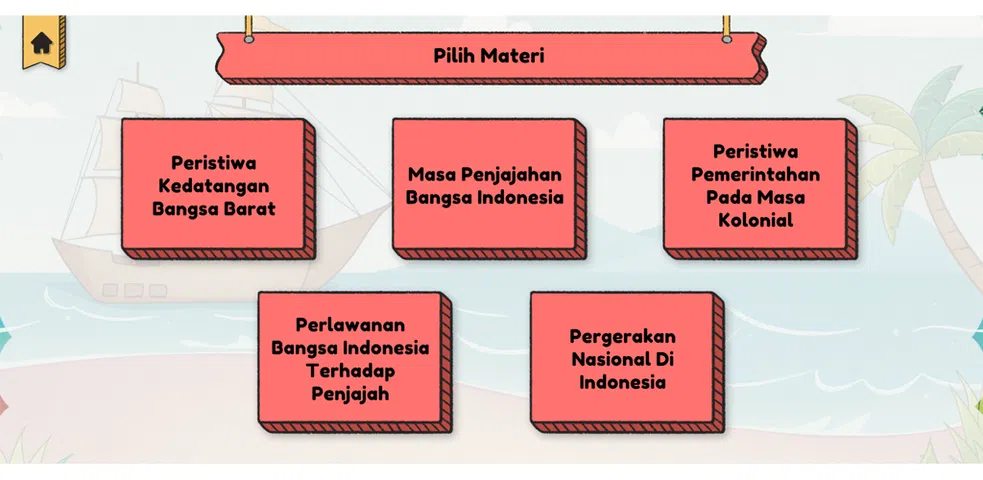 Pilih Materi

Peristiwa Kedatangan Bangsa Barat

Masa Penjajahan Bangsa Indonesia

Peristiwa Pemerintahan Pada Masa Kolonial

Perlawanan Bangsa Indonesia Terhadap Penjajah

Pergerakan Nasional Di Indonesia